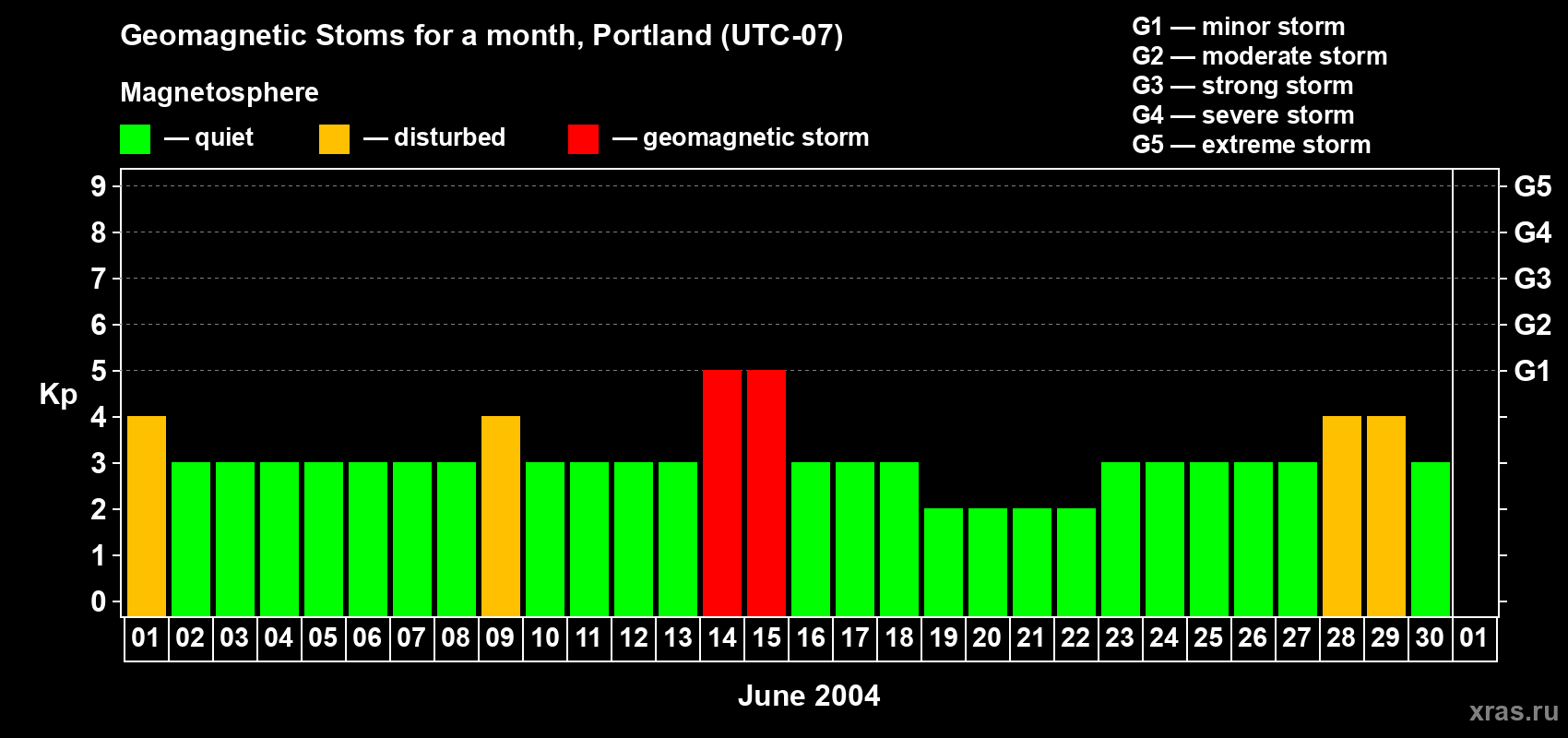 Geomagnetic Stoms for a month, Portland (UTC-07)

Magnetosphere

— quiet — disturbed — geomagnetic storm

G1 — minor storm
G2 — moderate storm
G3 — strong storm
G4 — severe storm
G5 — extreme storm

Kp

9 8 7 6 5 4 3 2 1 0

G5 G4 G3 G2 G1

01 02 03 04 05 06 07 08 09 10 11 12 13 14 15 16 17 18 19 20 21 22 23 24 25 26 27 28 29 30 01

June 2004

xras.ru